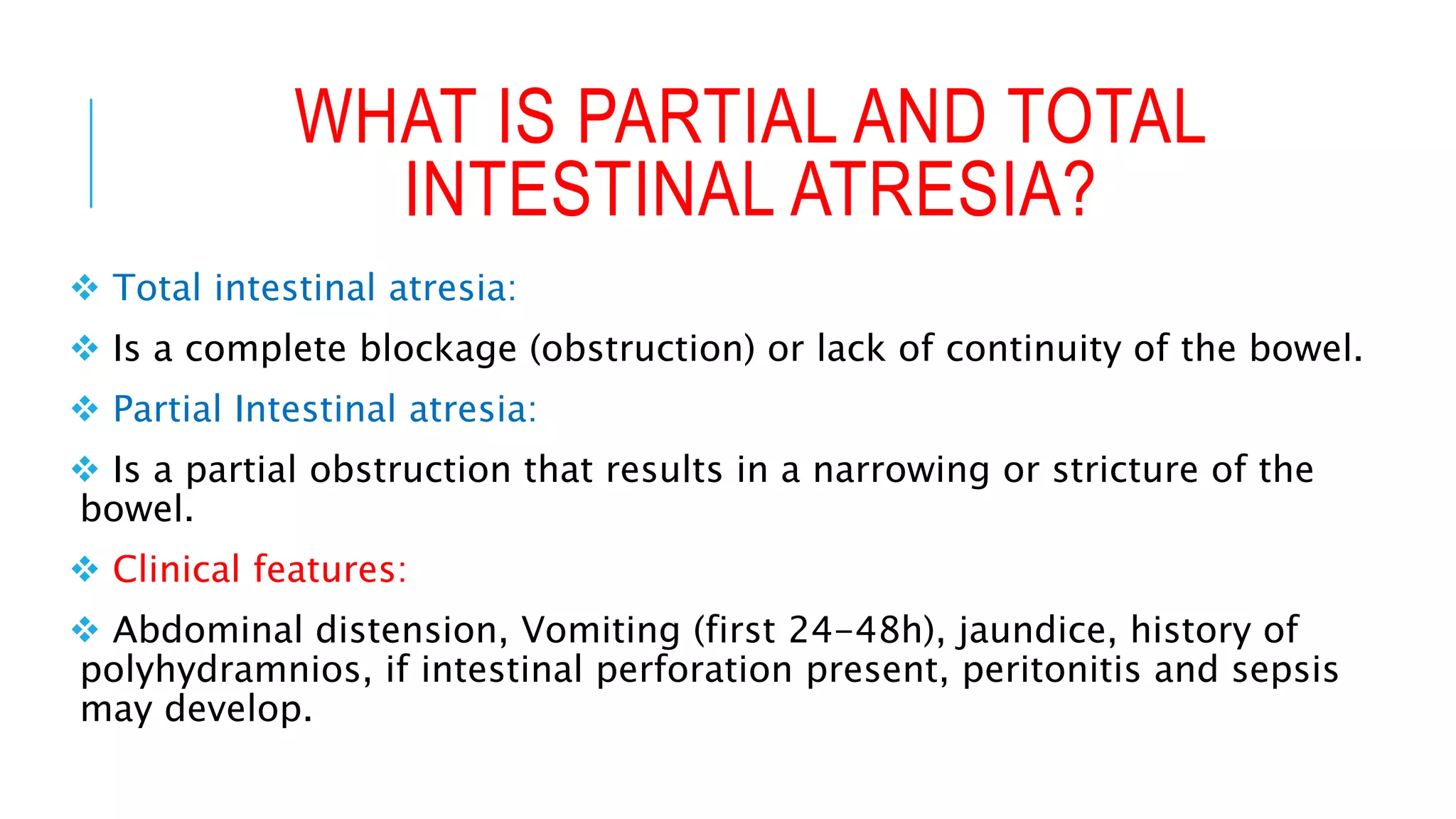 WHAT IS PARTIAL AND TOTAL INTESTINAL ATRESIA?

❖ Total intestinal atresia:

❖ Is a complete blockage (obstruction) or lack of continuity of the bowel.

❖ Partial Intestinal atresia:

❖ Is a partial obstruction that results in a narrowing or stricture of the bowel.

❖ Clinical features:

❖ Abdominal distension, Vomiting (first 24-48h), jaundice, history of polyhydramnios, if intestinal perforation present, peritonitis and sepsis may develop.